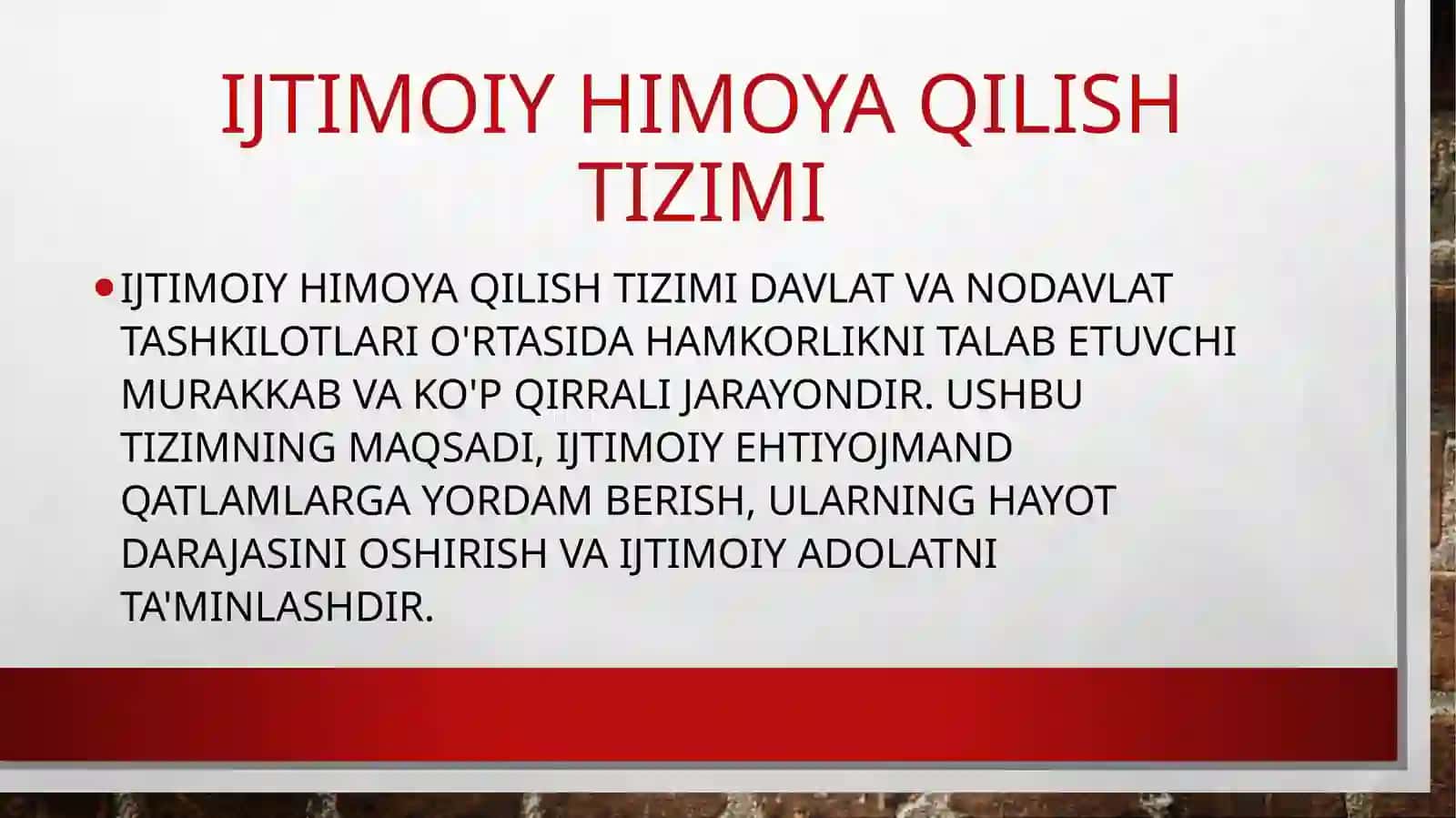 IJTIMOIY HIMOYA QILISH TIZIMI

• IJTIMOIY HIMOYA QILISH TIZIMI DAVLAT VA NODAVLAT TASHKILOTLARI O'RTASIDA HAMKORLIKNI TALAB ETUVCHI MURAKKAB VA KO'P QIRRALI JARAYONDIR. USHBU TIZIMNING MAQSADI, IJTIMOIY EHTIYOJMAND QATLAMLARGA YORDAM BERISH, ULARNING HAYOT DARAJASINI OSHIRISH VA IJTIMOIY ADOLATNI TA'MINLASHDIR.